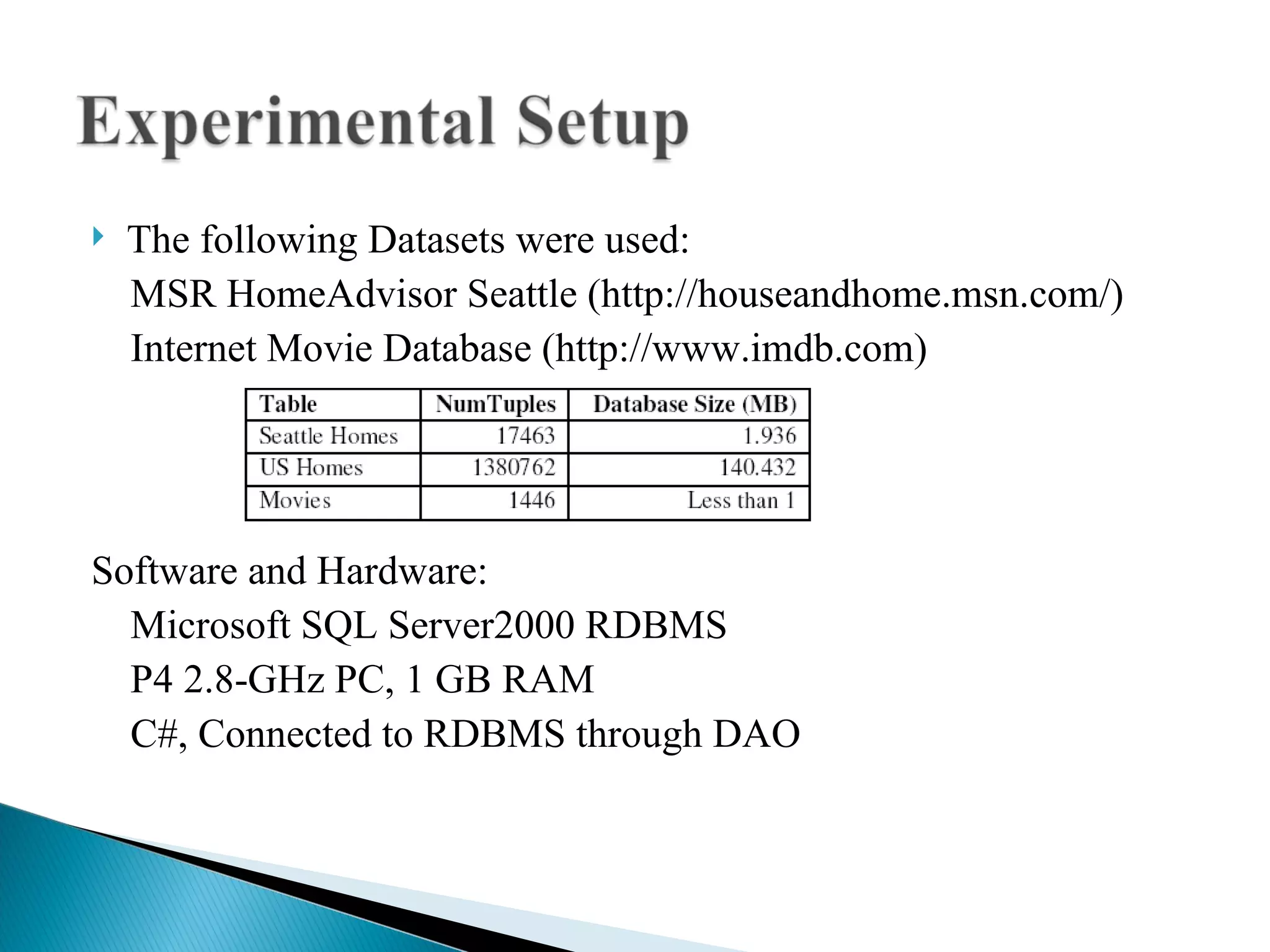 Experimental Setup

The following Datasets were used:
MSR HomeAdvisor Seattle (http://houseandhome.msn.com/)
Internet Movie Database (http://www.imdb.com)

| Table | NumTuples | Database Size (MB) |
|---|---|---|
| Seattle Homes | 17463 | 1.936 |
| US Homes | 1380762 | 140.432 |
| Movies | 1446 | Less than 1 |

Software and Hardware:
Microsoft SQL Server2000 RDBMS
P4 2.8-GHz PC, 1 GB RAM
C#, Connected to RDBMS through DAO